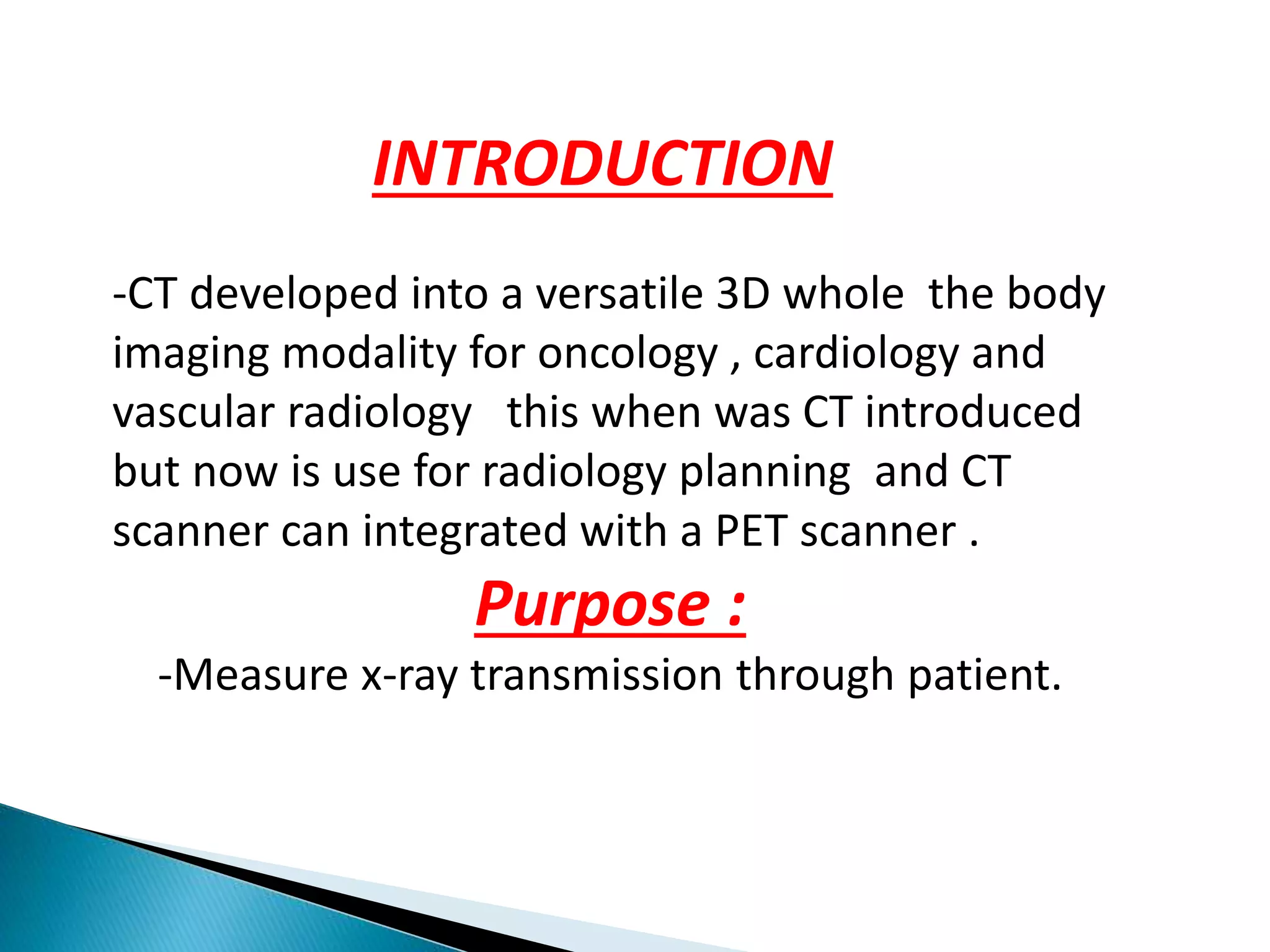 INTRODUCTION

-CT developed into a versatile 3D whole the body imaging modality for oncology , cardiology and vascular radiology this when was CT introduced but now is use for radiology planning and CT scanner can integrated with a PET scanner .

Purpose :

-Measure x-ray transmission through patient.